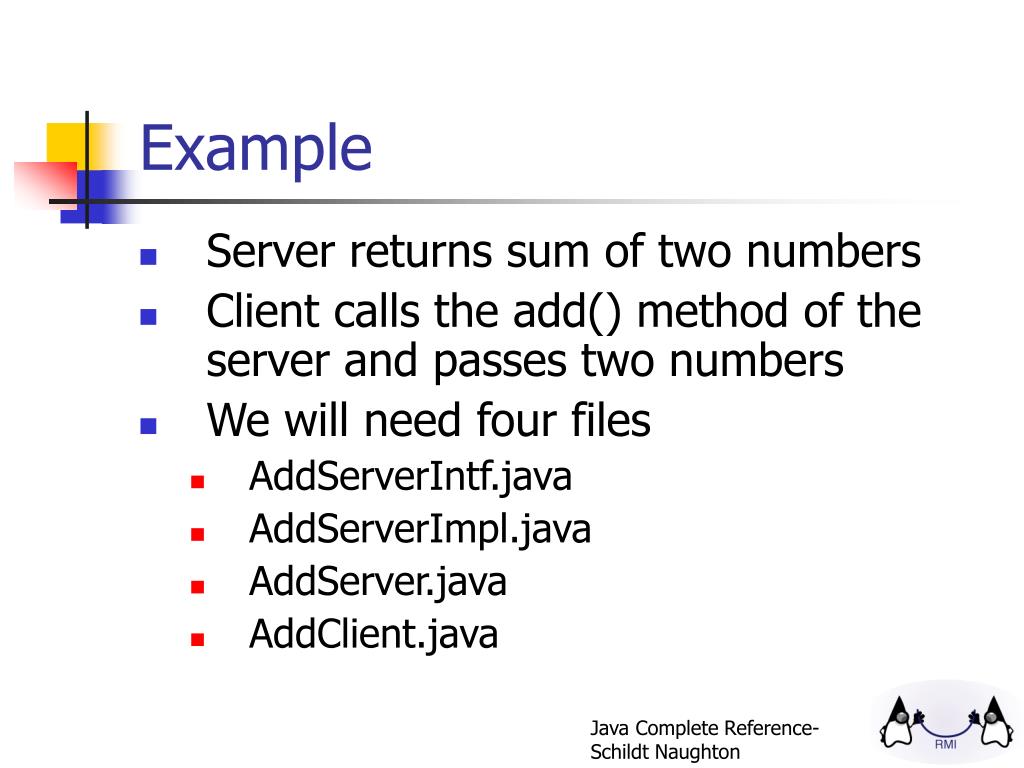 Example

- Server returns sum of two numbers
- Client calls the add() method of the server and passes two numbers
- We will need four files
  - AddServerIntf.java
  - AddServerImpl.java
  - AddServer.java
  - AddClient.java

Java Complete Reference-Schildt Naughton

RMI